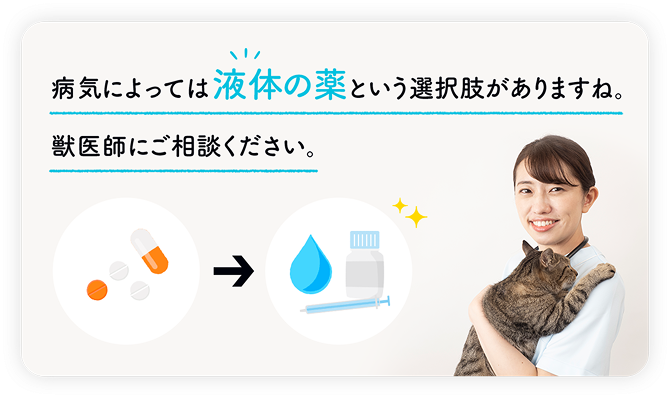 病気によっては液体の薬という選択肢がありますね。

獣医師にご相談ください。